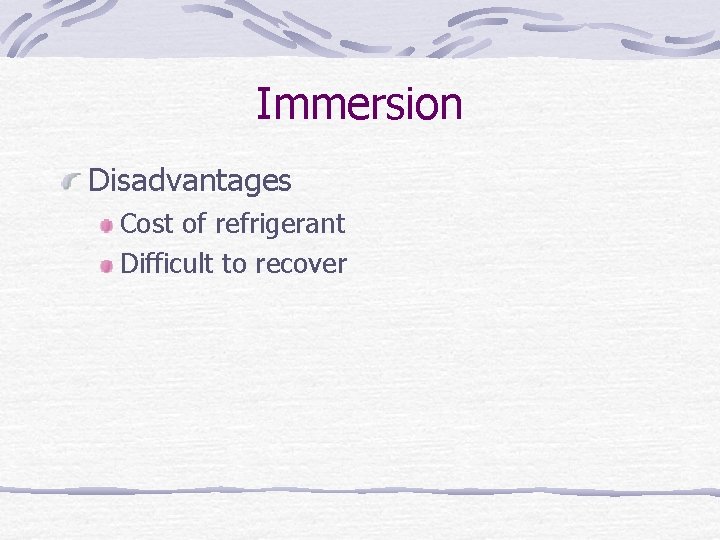 Immersion

Disadvantages

Cost of refrigerant

Difficult to recover